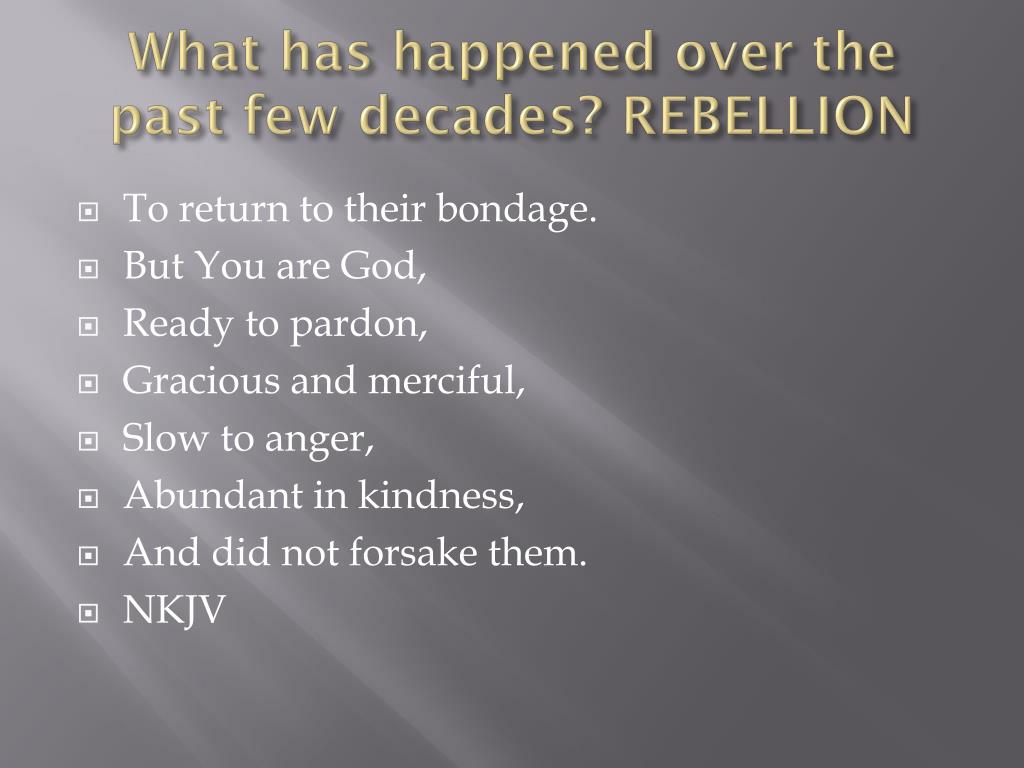 What has happened over the past few decades? REBELLION

To return to their bondage.
But You are God,
Ready to pardon,
Gracious and merciful,
Slow to anger,
Abundant in kindness,
And did not forsake them.
NKJV